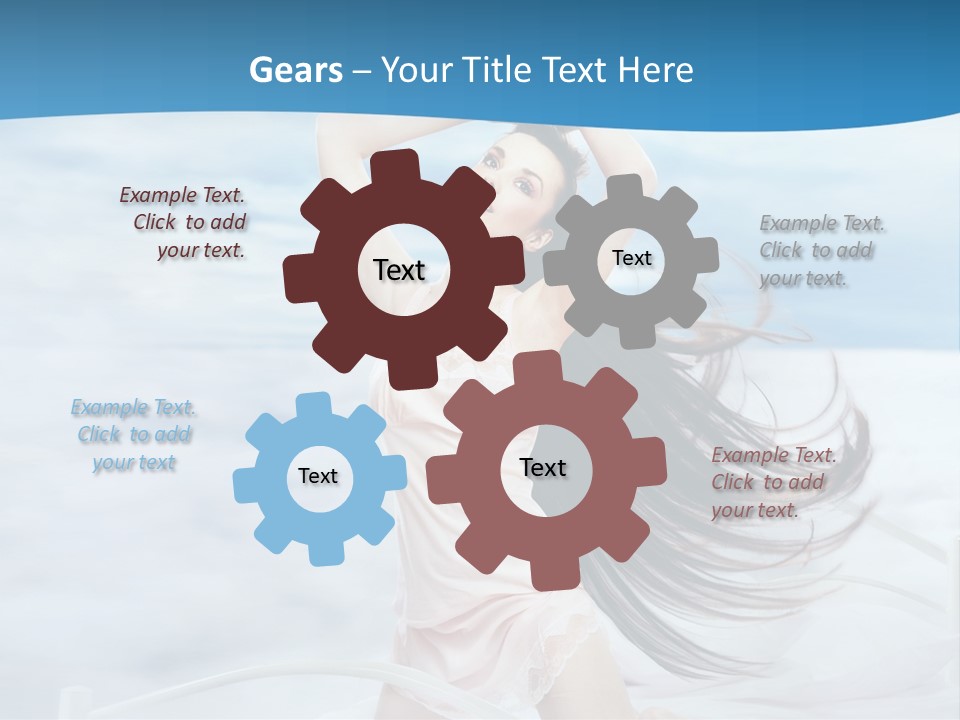 Gears – Your Title Text Here

Example Text. Click to add your text.

Text

Text

Example Text. Click to add your text.

Example Text. Click to add your text

Text

Text

Example Text. Click to add your text.